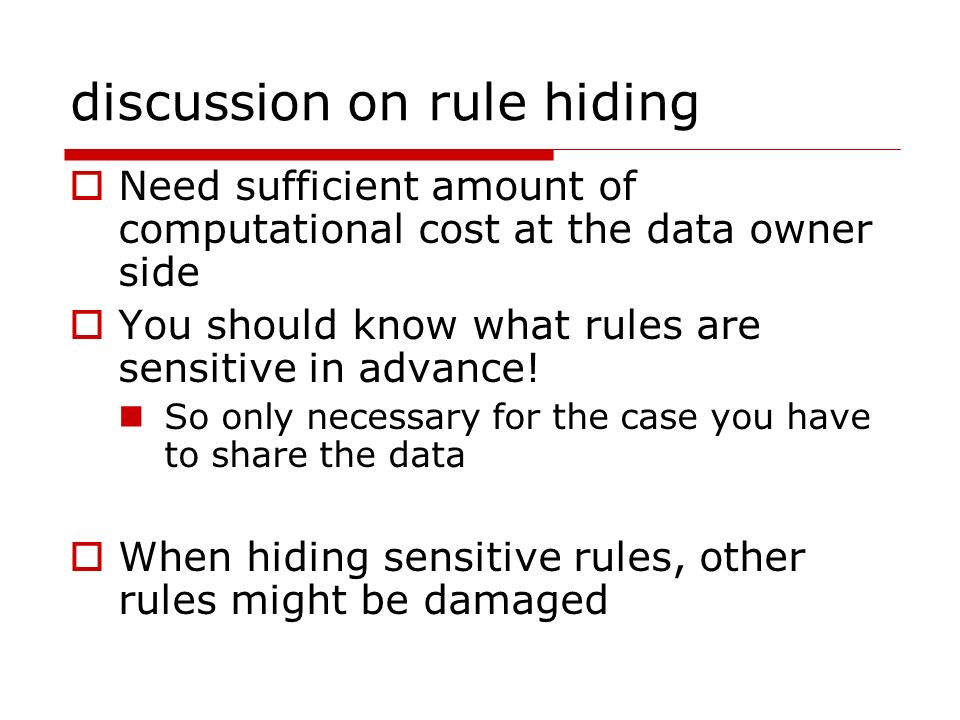 discussion on rule hiding

Need sufficient amount of computational cost at the data owner side

You should know what rules are sensitive in advance!

So only necessary for the case you have to share the data

When hiding sensitive rules, other rules might be damaged